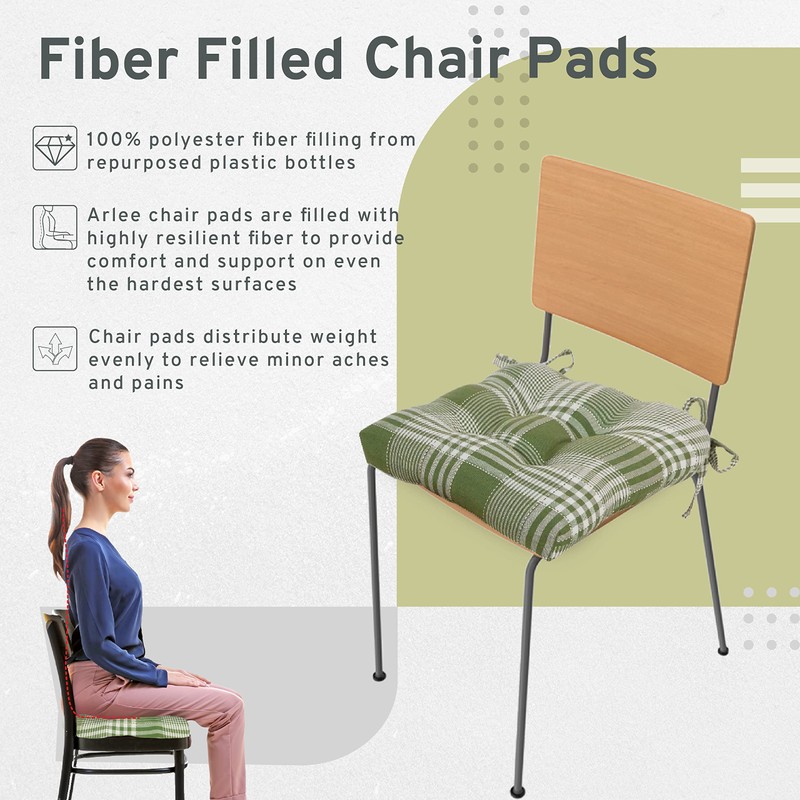 Fiber Filled Chair Pads

100% polyester fiber filling from repurposed plastic bottles

Arlee chair pads are filled with highly resilient fiber to provide comfort and support on even the hardest surfaces

Chair pads distribute weight evenly to relieve minor aches and pains